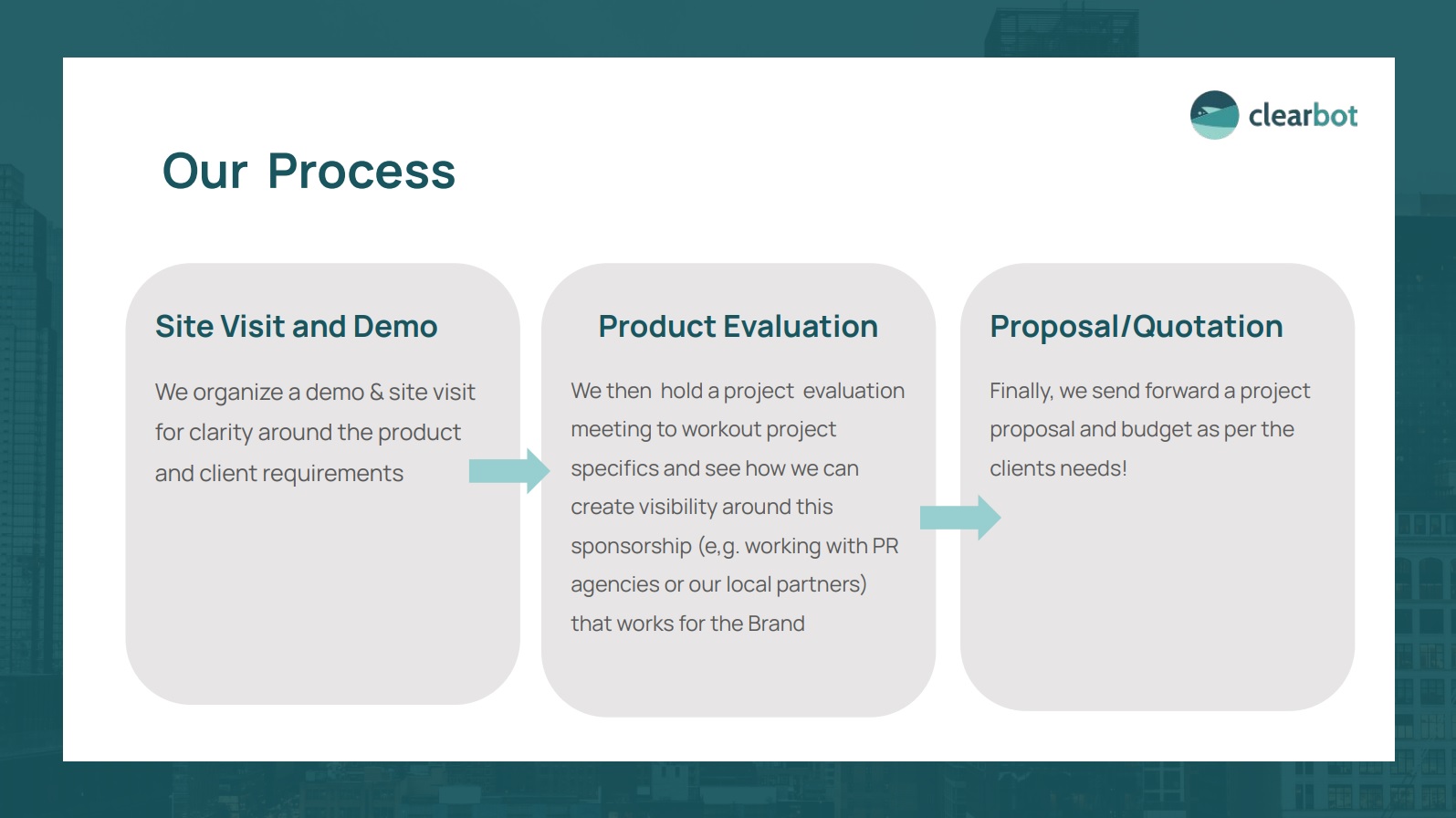 clearbot

Our Process

Site Visit and Demo

We organize a demo & site visit for clarity around the product and client requirements

Product Evaluation

We then hold a project evaluation meeting to workout project specifics and see how we can create visibility around this sponsorship (e,g. working with PR agencies or our local partners) that works for the Brand

Proposal/Quotation

Finally, we send forward a project proposal and budget as per the clients needs!